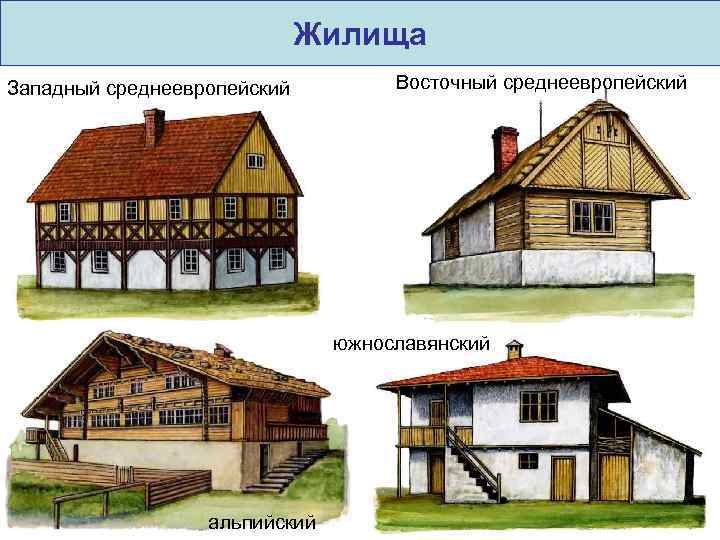 Жилища

Западный среднеевропейский

Восточный среднеевропейский

южнославянский

альпийский